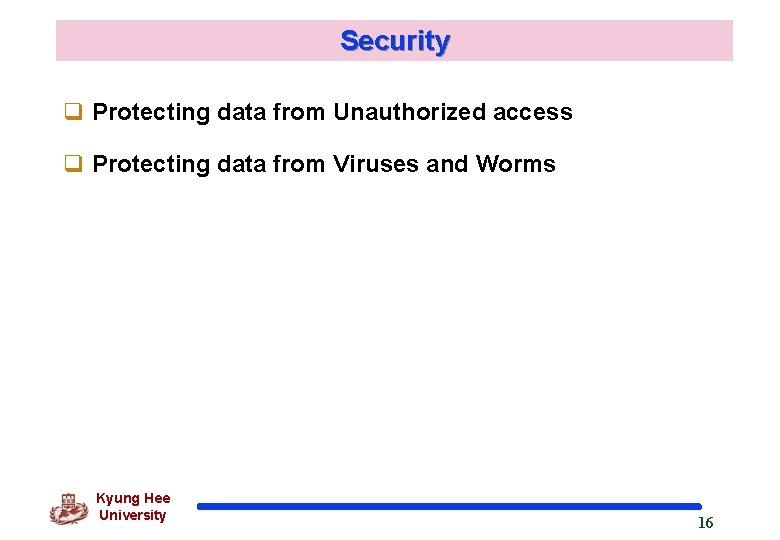 Security

❑ Protecting data from Unauthorized access

❑ Protecting data from Viruses and Worms

Kyung Hee University

16